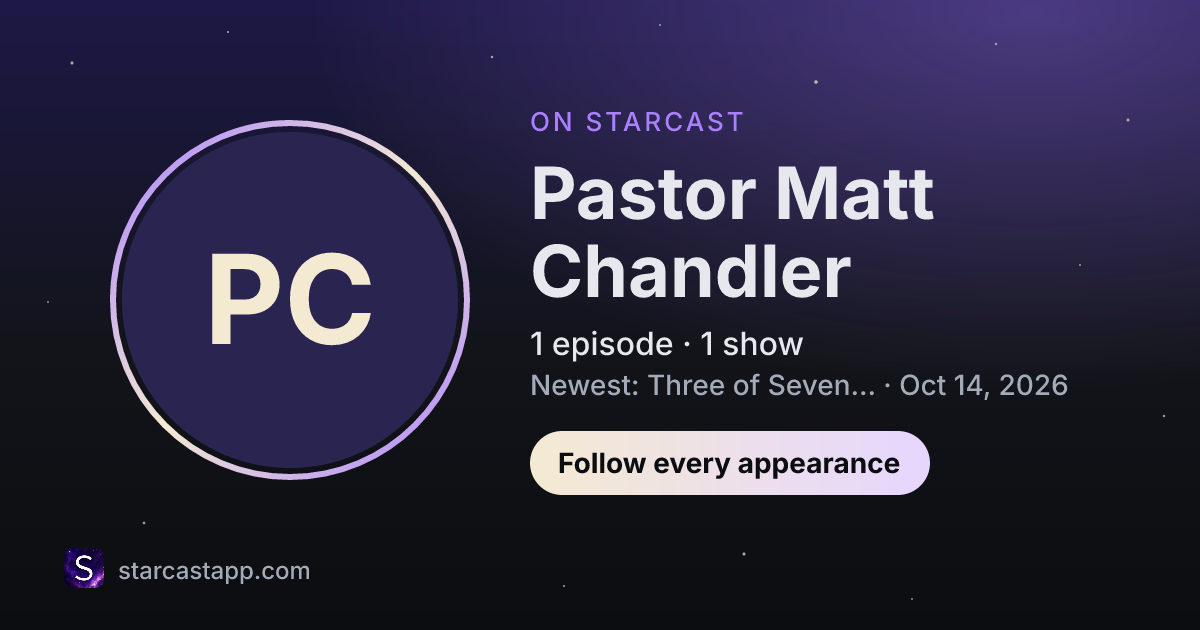 PC

ON STARCAST

Pastor Matt Chandler

1 episode · 1 show

Newest: Three of Seven... · Oct 14, 2026

Follow every appearance

S

starcastapp.com